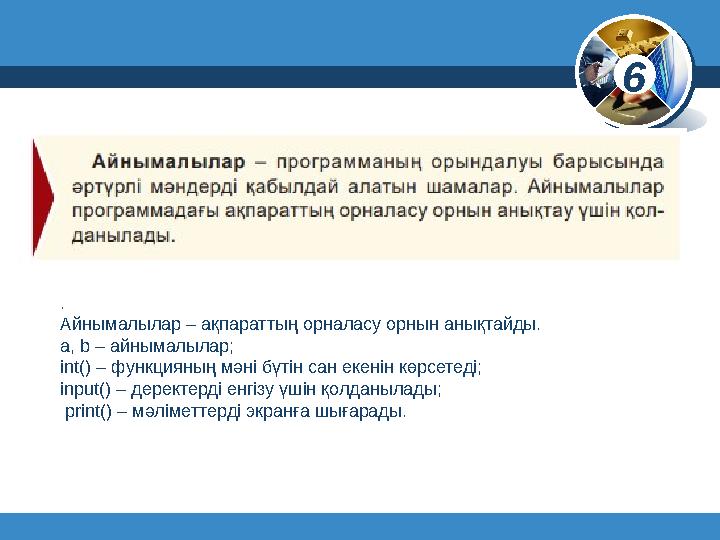 6

**Айнымалылар** – программаның орындалуы барысында әртүрлі мәндерді қабылдай алатын шамалар. Айнымалылар программадағы ақпараттың орналасу орнын анықтау үшін қолданылады.

.
Айнымалылар – ақпараттың орналасу орнын анықтайды.
a, b – айнымалылар;
int() – функцияның мәні бүтін сан екенін көрсетеді;
input() – деректерді енгізу үшін қолданылады;
print() – мәліметтерді экранға шығарады.